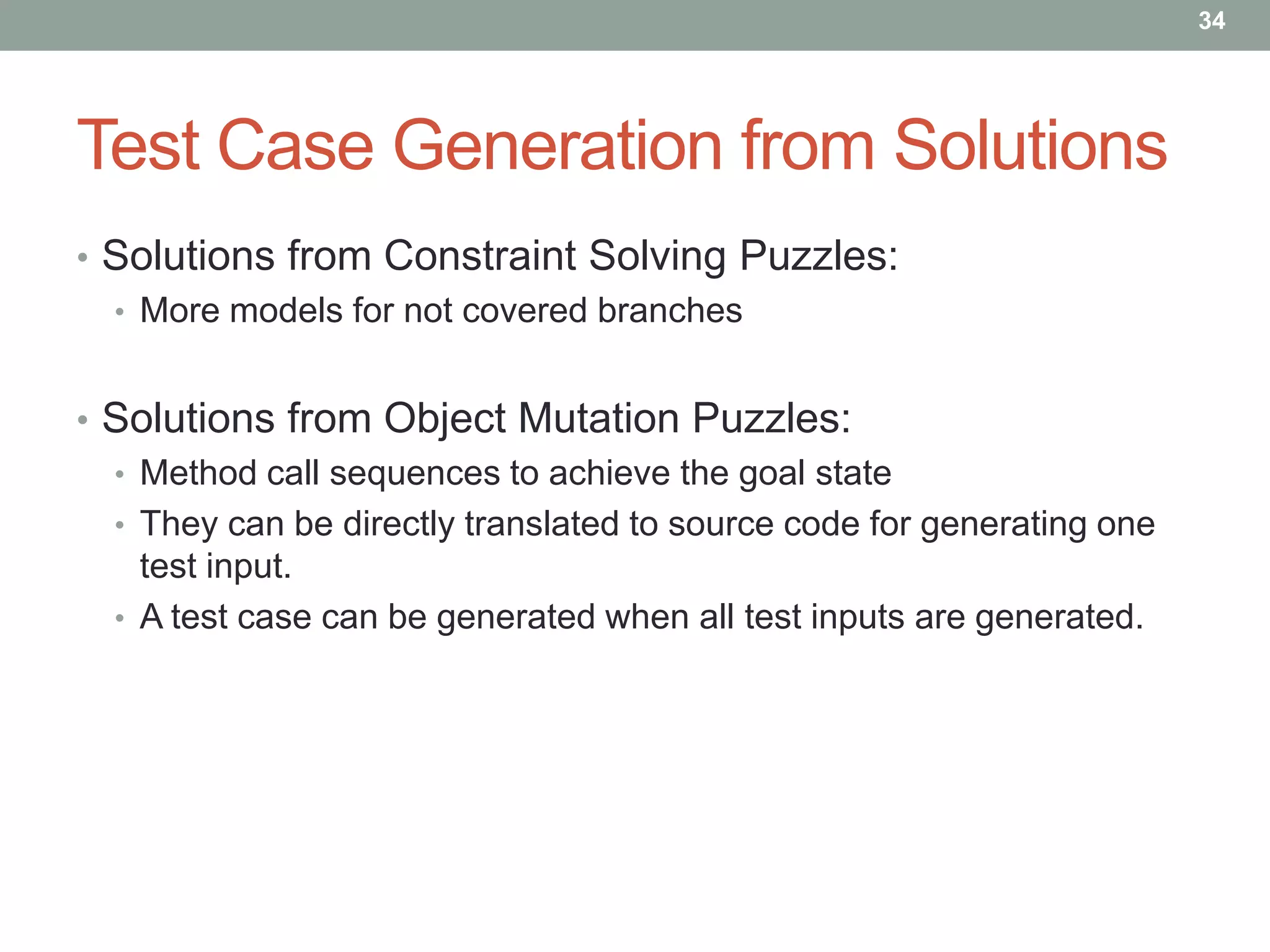 34

Test Case Generation from Solutions

• Solutions from Constraint Solving Puzzles:
  • More models for not covered branches

• Solutions from Object Mutation Puzzles:
  • Method call sequences to achieve the goal state
  • They can be directly translated to source code for generating one test input.
  • A test case can be generated when all test inputs are generated.